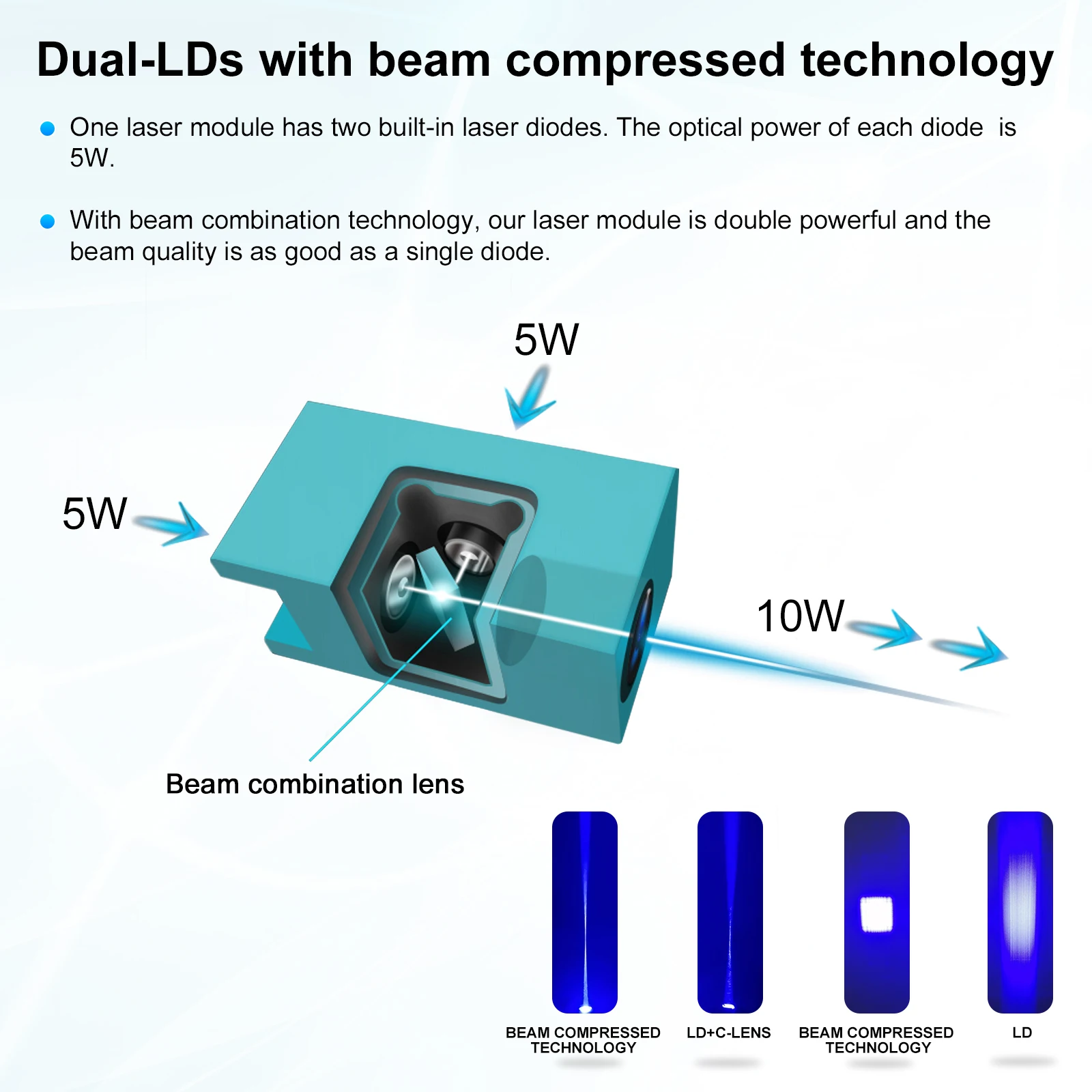 Dual-LDs with beam compressed technology

One laser module has two built-in laser diodes. The optical power of each diode is 5W.

With beam combination technology, our laser module is double powerful and the beam quality is as good as a single diode.

5W

5W

10W

Beam combination lens

BEAM COMPRESSED TECHNOLOGY

LD+C-LENS

BEAM COMPRESSED TECHNOLOGY

LD